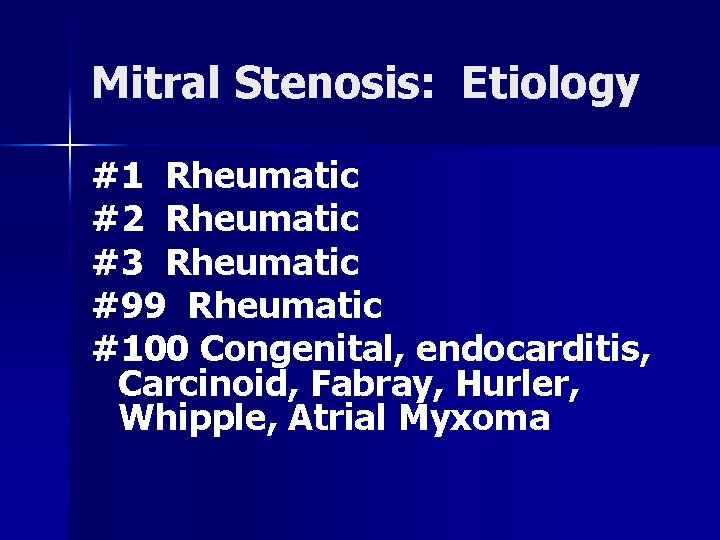 Mitral Stenosis: Etiology

#1 Rheumatic
#2 Rheumatic
#3 Rheumatic
#99 Rheumatic
#100 Congenital, endocarditis, Carcinoid, Fabray, Hurler, Whipple, Atrial Myxoma